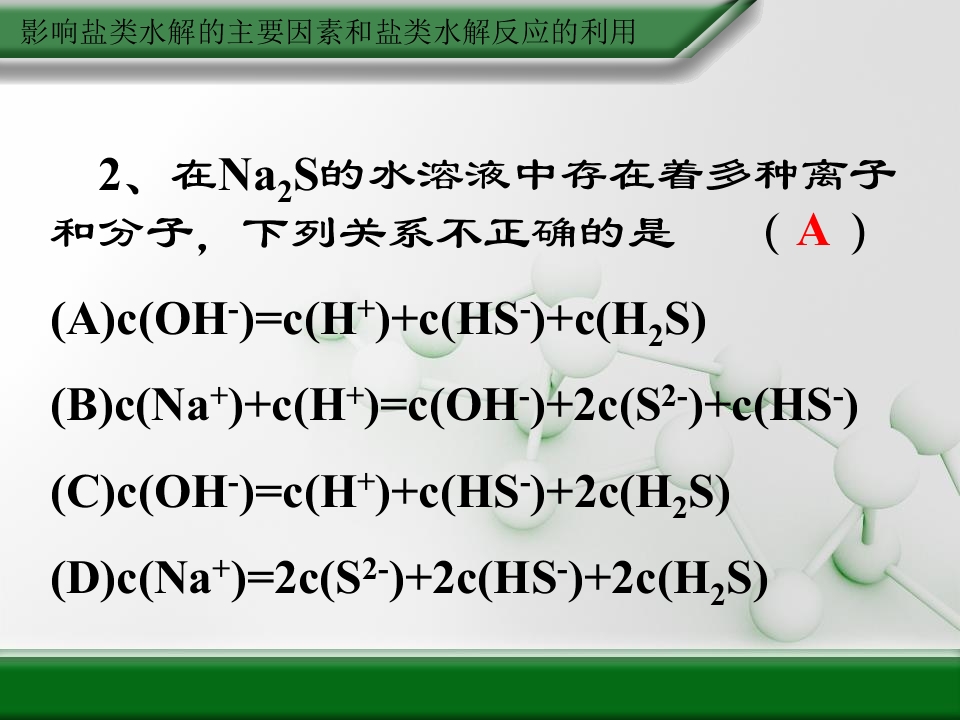 影响盐类水解的主要因素和盐类水解反应的利用

2、在$Na_2S$的水溶液中存在着多种离子和分子，下列关系不正确的是　（ A ）

(A)$c(OH^-)=c(H^+)+c(HS^-)+c(H_2S)$

(B)$c(Na^+)+c(H^+)=c(OH^-)+2c(S^{2-})+c(HS^-)$

(C)$c(OH^-)=c(H^+)+c(HS^-)+2c(H_2S)$

(D)$c(Na^+)=2c(S^{2-})+2c(HS^-)+2c(H_2S)$